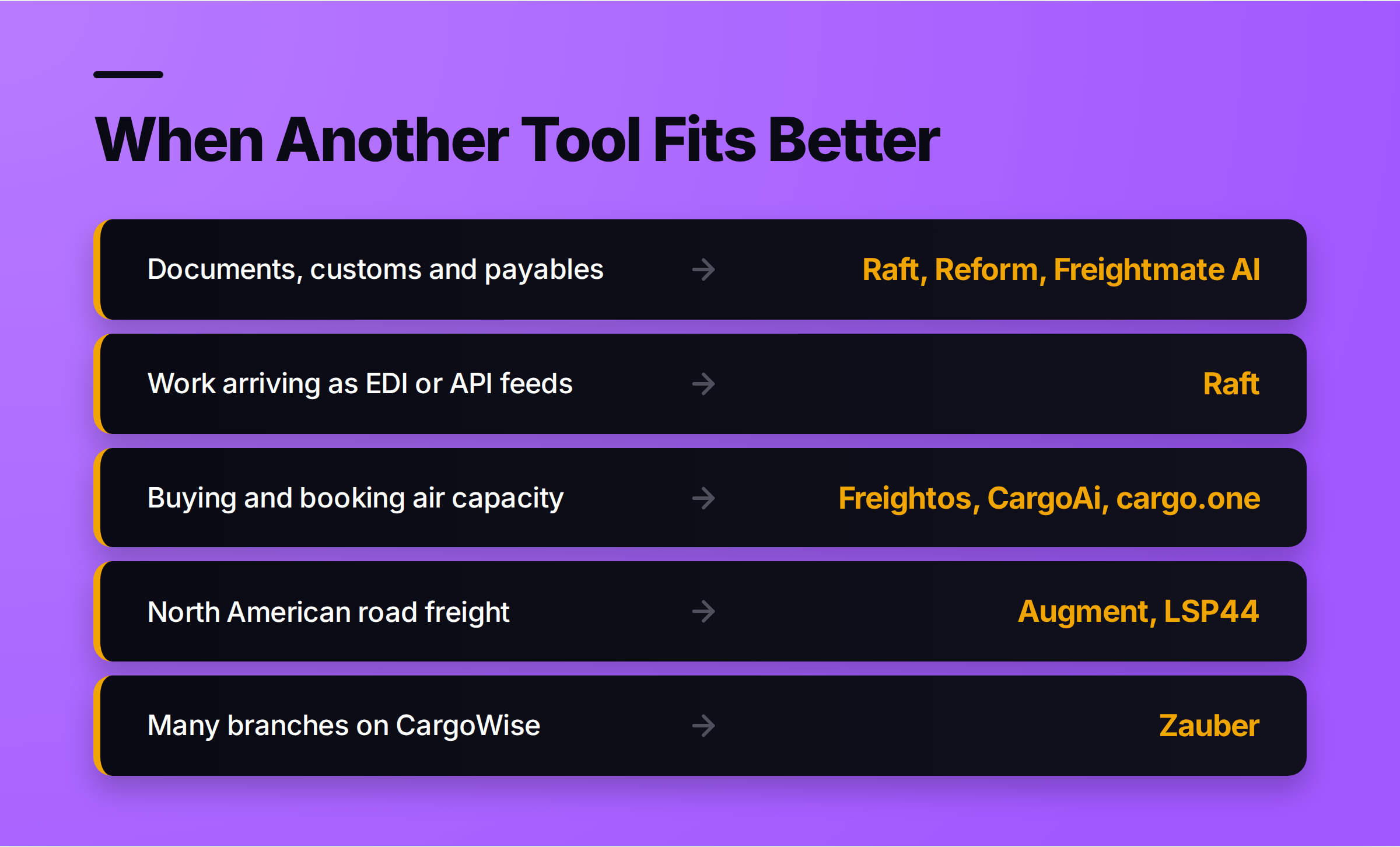 When Another Tool Fits Better

Documents, customs and payables → Raft, Reform, Freightmate AI

Work arriving as EDI or API feeds → Raft

Buying and booking air capacity → Freightos, CargoAi, cargo.one

North American road freight → Augment, LSP44

Many branches on CargoWise → Zauber